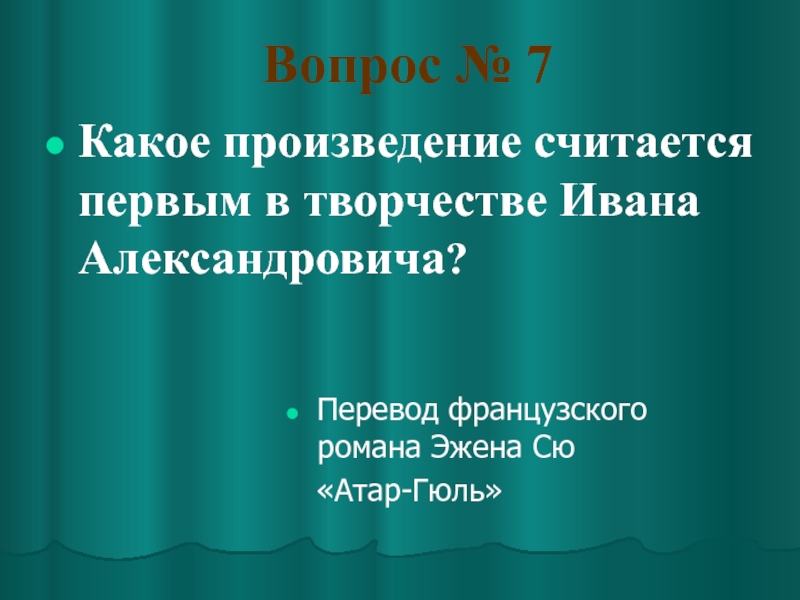 Вопрос № 7

Какое произведение считается первым в творчестве Ивана Александровича?

Перевод французского романа Эжена Сю «Атар-Гюль»